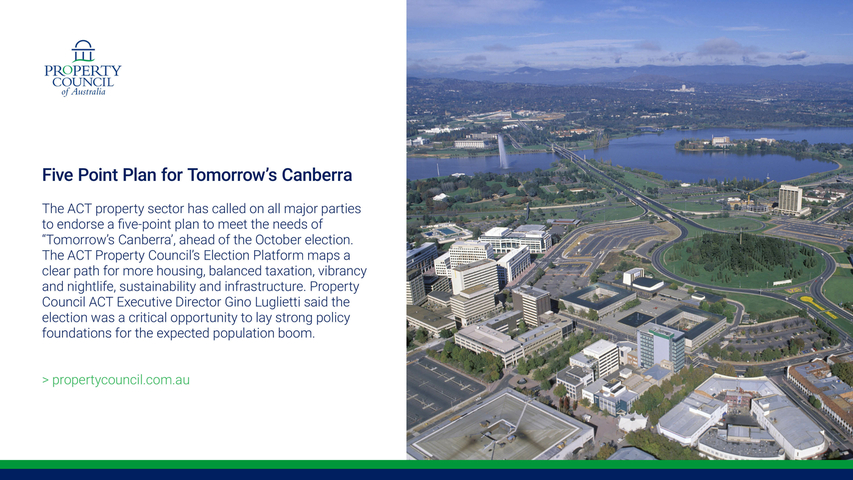 PROPERTY COUNCIL of Australia

Five Point Plan for Tomorrow's Canberra

The ACT property sector has called on all major parties to endorse a five-point plan to meet the needs of "Tomorrow's Canberra', ahead of the October election. The ACT Property Council's Election Platform maps a clear path for more housing, balanced taxation, vibrancy and nightlife, sustainability and infrastructure. Property Council ACT Executive Director Gino Luglietti said the election was a critical opportunity to lay strong policy foundations for the expected population boom.

> propertycouncil.com.au